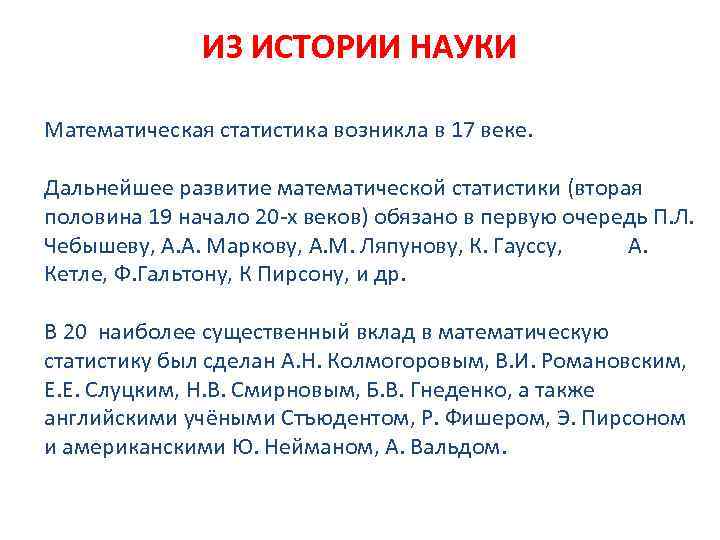 ИЗ ИСТОРИИ НАУКИ

Математическая статистика возникла в 17 веке.

Дальнейшее развитие математической статистики (вторая половина 19 начало 20-х веков) обязано в первую очередь П.Л. Чебышеву, А.А. Маркову, А.М. Ляпунову, К. Гауссу, А. Кетле, Ф.Гальтону, К Пирсону, и др.

В 20 наиболее существенный вклад в математическую статистику был сделан А.Н. Колмогоровым, В.И. Романовским, Е.Е. Слуцким, Н.В. Смирновым, Б.В. Гнеденко, а также английскими учёными Стъюдентом, Р. Фишером, Э. Пирсоном и американскими Ю. Нейманом, А. Вальдом.